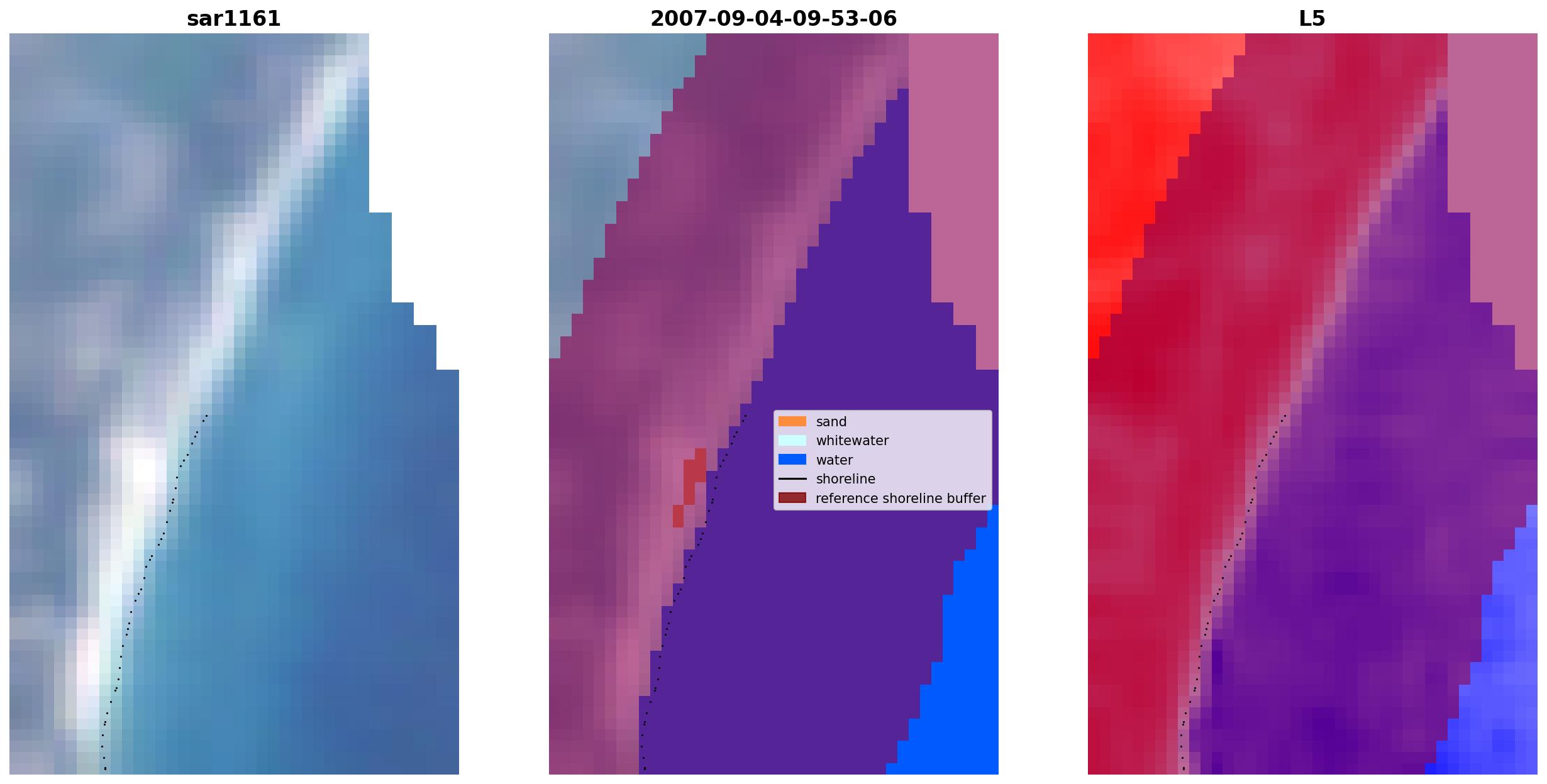 sar1161

2007-09-04-09-53-06

sand
whitewater
water
shoreline
reference shoreline buffer

L5